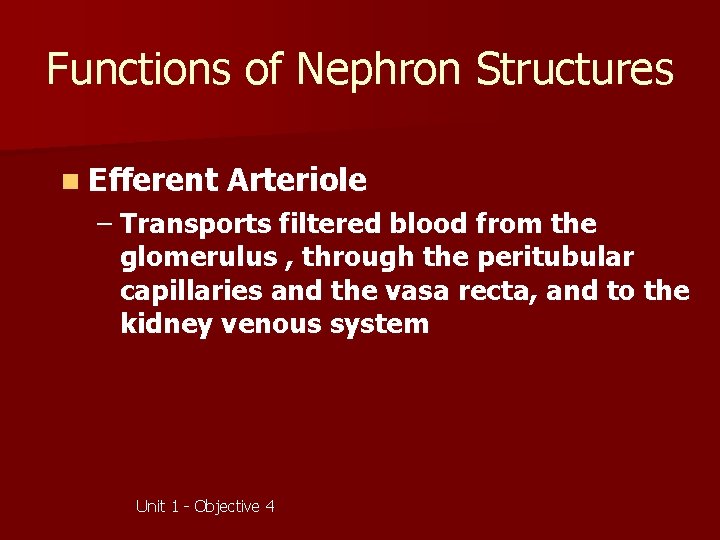 Functions of Nephron Structures

Efferent Arteriole

– Transports filtered blood from the glomerulus , through the peritubular capillaries and the vasa recta, and to the kidney venous system

Unit 1 - Objective 4